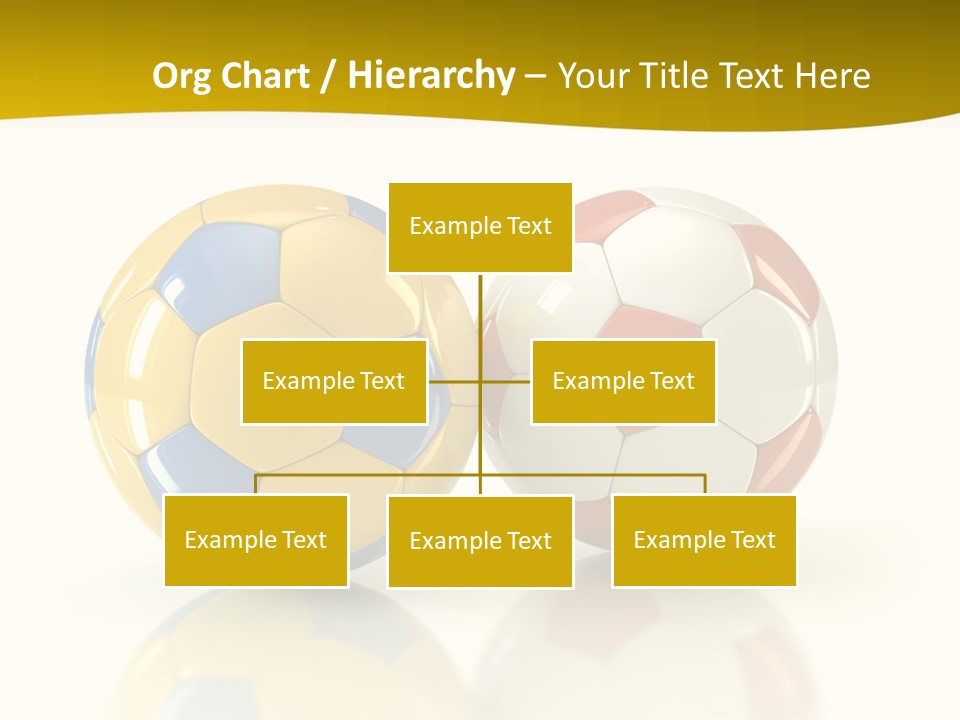 Org Chart / Hierarchy – Your Title Text Here

Example Text

Example Text

Example Text

Example Text

Example Text

Example Text